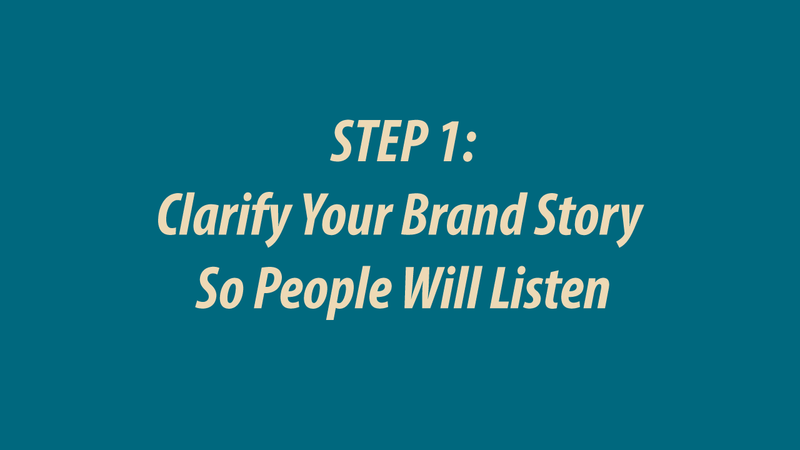 STEP 1:
Clarify Your Brand Story
So People Will Listen